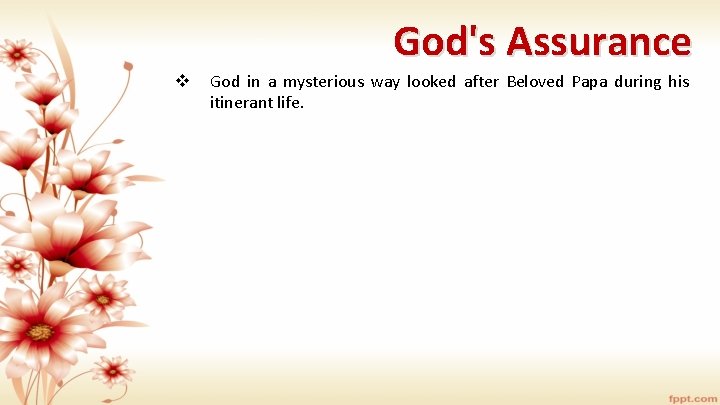 God's Assurance

❖ God in a mysterious way looked after Beloved Papa during his itinerant life.

fppt.com